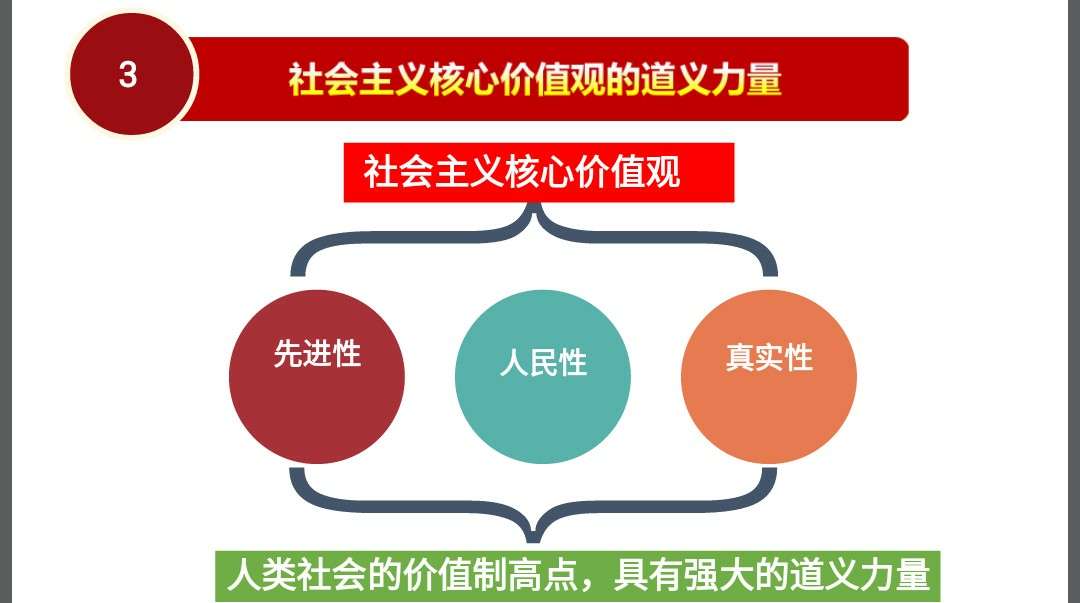 3

社会主义核心价值观的道义力量

社会主义核心价值观

先进性

人民性

真实性

人类社会的价值制高点，具有强大的道义力量